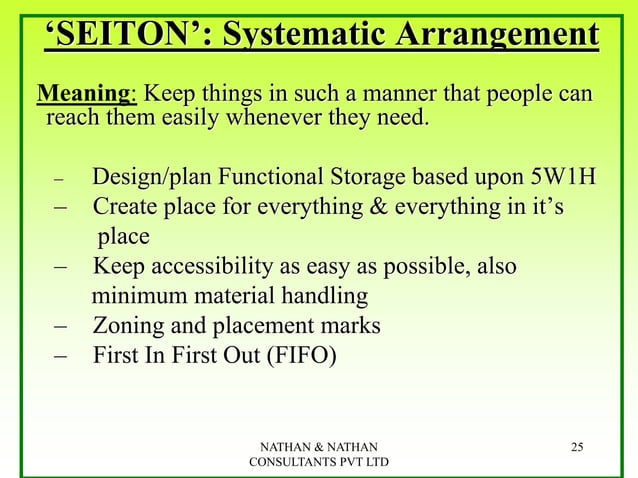 ‘SEITON’: Systematic Arrangement

Meaning: Keep things in such a manner that people can reach them easily whenever they need.

– Design/plan Functional Storage based upon 5W1H
– Create place for everything & everything in it’s place
– Keep accessibility as easy as possible, also minimum material handling
– Zoning and placement marks
– First In First Out (FIFO)

NATHAN & NATHAN CONSULTANTS PVT LTD

25